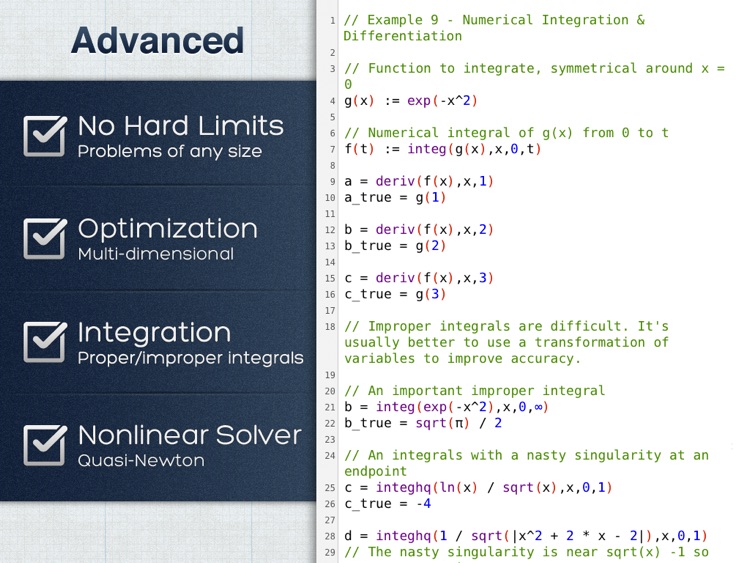 Advanced

No Hard Limits
Problems of any size

Optimization
Multi-dimensional

Integration
Proper/improper integrals

Nonlinear Solver
Quasi-Newton

1 // Example 9 - Numerical Integration & Differentiation
2
3 // Function to integrate, symmetrical around x = 0
4 g(x) := exp(-x^2)
5
6 // Numerical integral of g(x) from 0 to t
7 f(t) := integ(g(x),x,0,t)
8
9 a = deriv(f(x),x,1)
10 a_true = g(1)
11
12 b = deriv(f(x),x,2)
13 b_true = g(2)
14
15 c = deriv(f(x),x,3)
16 c_true = g(3)
17
18 // Improper integrals are difficult. It's usually better to use a transformation of variables to improve accuracy.
19
20 // An important improper integral
21 b = integ(exp(-x^2),x,0,∞)
22 b_true = sqrt(π) / 2
23
24 // An integrals with a nasty singularity at an endpoint
25 c = integhq(ln(x) / sqrt(x),x,0,1)
26 c_true = -4
27
28 d = integhq(1 / sqrt(|x^2 + 2 * x - 2|),x,0,1)
29 // The nasty singularity is near sqrt(x) -1 so